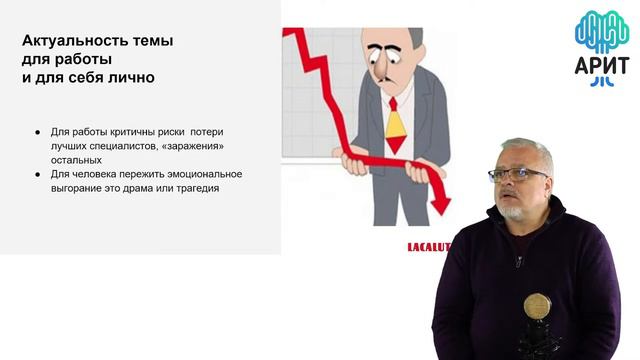 Актуальность темы для работы и для себя лично

● Для работы критичны риски потери лучших специалистов, «заражения» остальных
● Для человека пережить эмоциональное выгорание это драма или трагедия

LACALUT

АРИТ